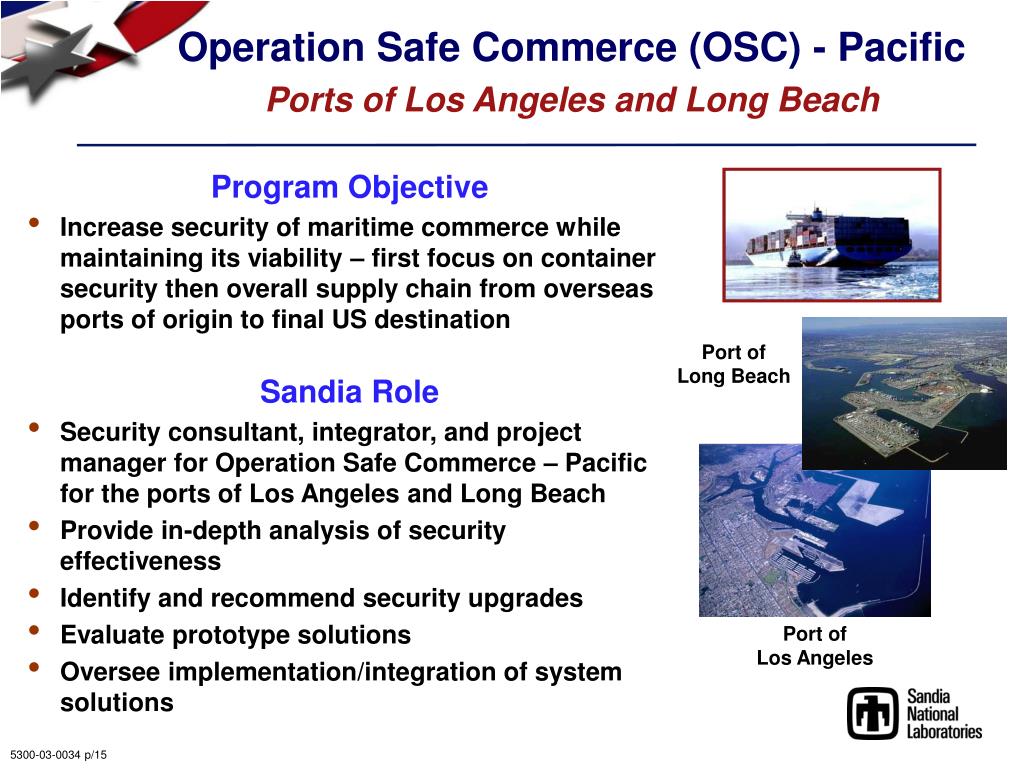 Operation Safe Commerce (OSC) - Pacific

Ports of Los Angeles and Long Beach

Program Objective

• Increase security of maritime commerce while maintaining its viability – first focus on container security then overall supply chain from overseas ports of origin to final US destination

Sandia Role

• Security consultant, integrator, and project manager for Operation Safe Commerce – Pacific for the ports of Los Angeles and Long Beach
• Provide in-depth analysis of security effectiveness
• Identify and recommend security upgrades
• Evaluate prototype solutions
• Oversee implementation/integration of system solutions

Port of Long Beach

Port of Los Angeles

Sandia National Laboratories

5300-03-0034 p/15